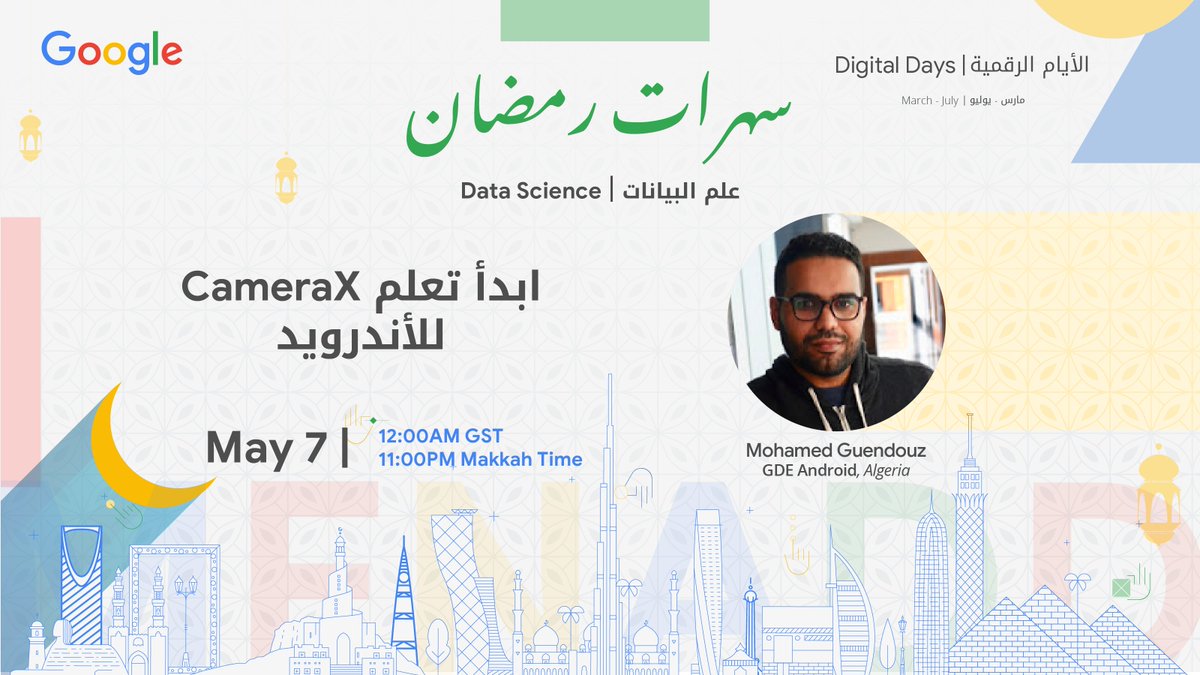 Google

Digital Days | الأيام الرقمية
March - July | مارس - يوليو

سهرات رمضان

Data Science | علم البيانات

ابدأ تعلم CameraX للأندرويد

May 7 | 12:00AM GST
11:00PM Makkah Time

Mohamed Guendouz
GDE Android, Algeria